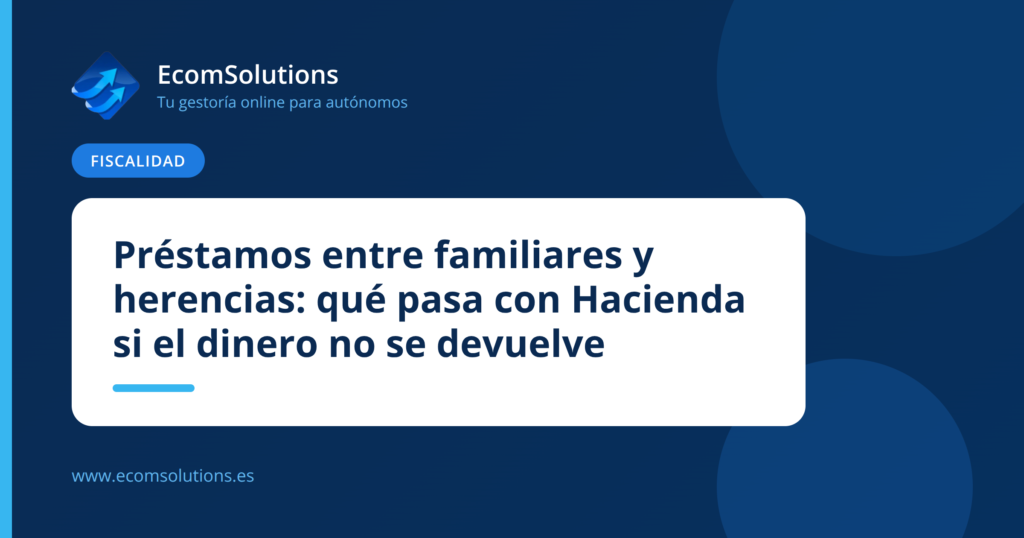 EcomSolutions
Tu gestoría online para autónomos

FISCALIDAD

Préstamos entre familiares y herencias: qué pasa con Hacienda si el dinero no se devuelve

www.ecomsolutions.es